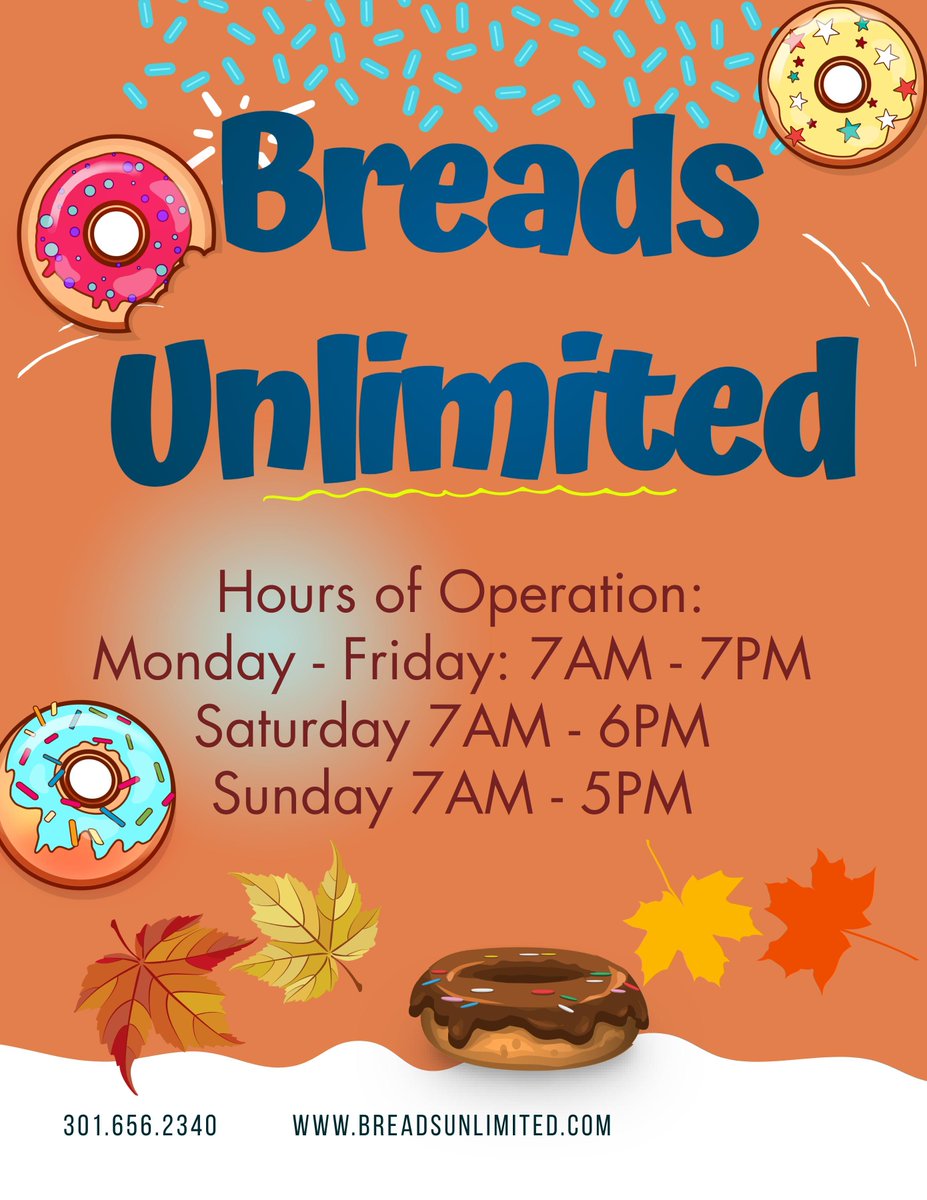 Breads Unlimited

Hours of Operation:
Monday - Friday: 7AM - 7PM
Saturday 7AM - 6PM
Sunday 7AM - 5PM

301.656.2340 WWW.BREADSUNLIMITED.COM